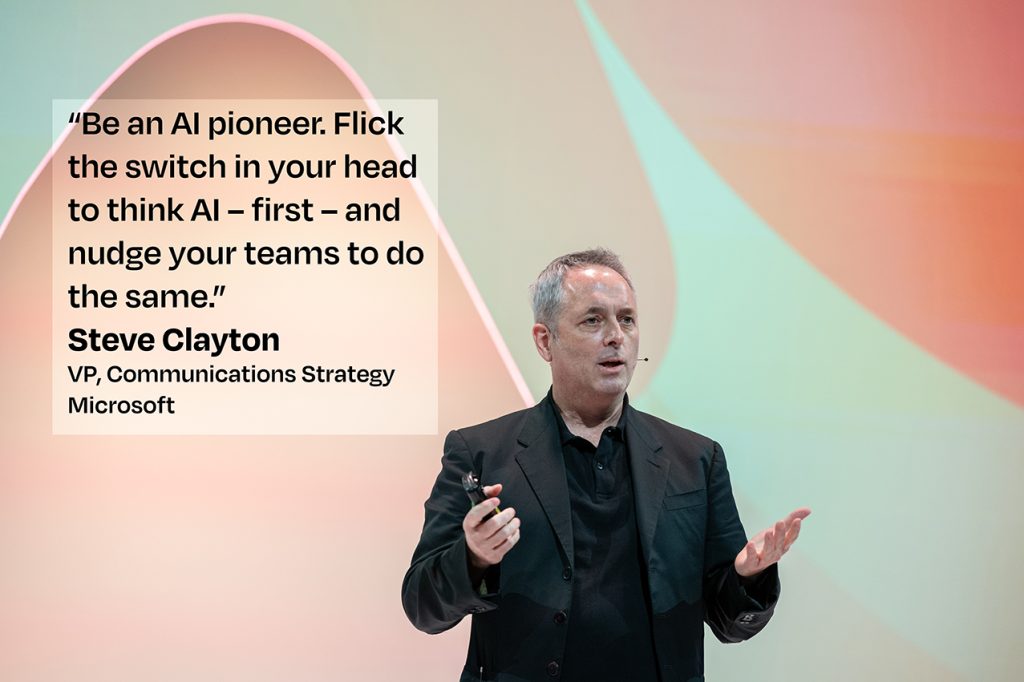 “Be an AI pioneer. Flick the switch in your head to think AI – first – and nudge your teams to do the same.”

Steve Clayton
VP, Communications Strategy
Microsoft